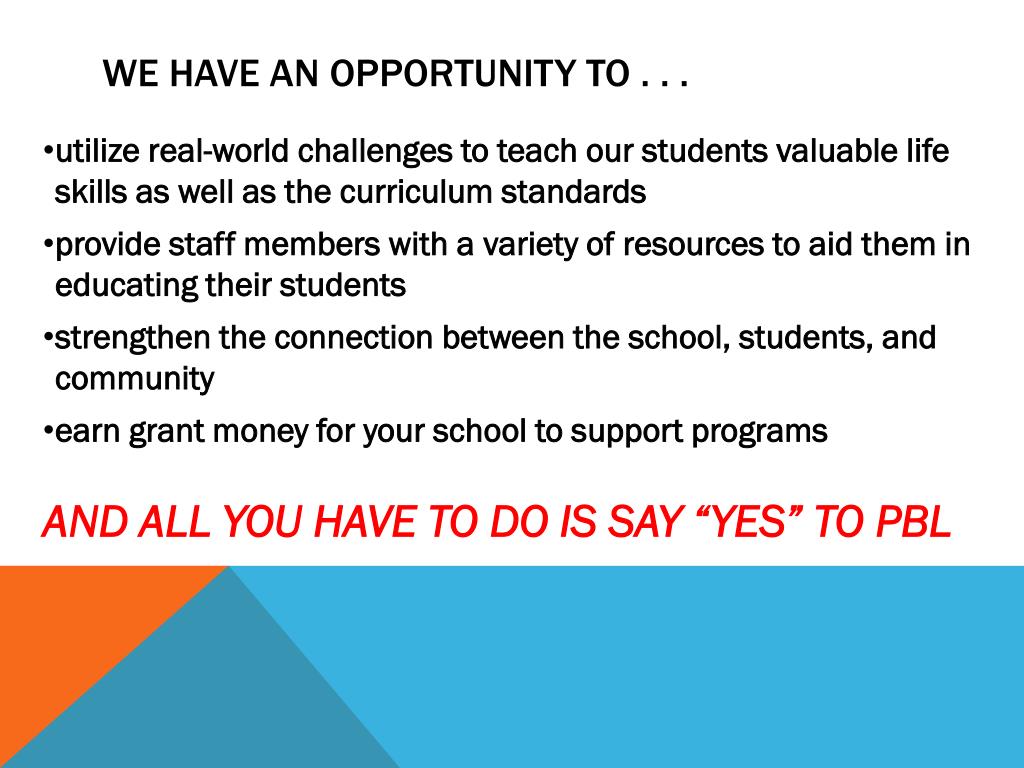 WE HAVE AN OPPORTUNITY TO . . .

•utilize real-world challenges to teach our students valuable life skills as well as the curriculum standards

•provide staff members with a variety of resources to aid them in educating their students

•strengthen the connection between the school, students, and community

•earn grant money for your school to support programs

AND ALL YOU HAVE TO DO IS SAY “YES” TO PBL